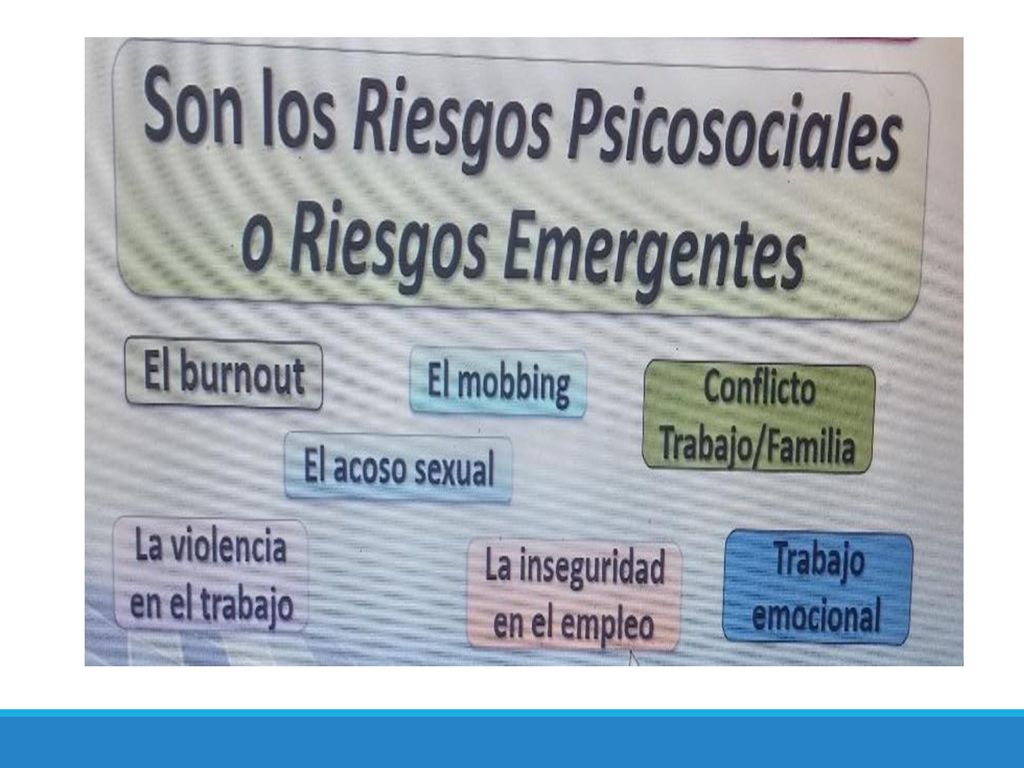 Son los Riesgos Psicosociales o Riesgos Emergentes

El burnout

El mobbing

Conflicto Trabajo/Familia

El acoso sexual

La violencia en el trabajo

La inseguridad en el empleo

Trabajo emocional